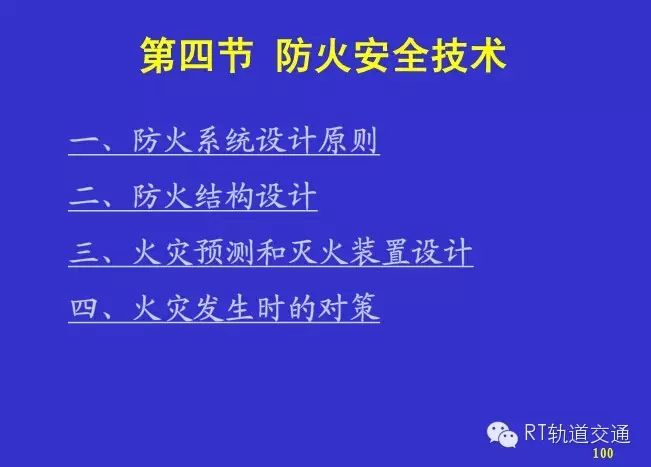 第四节 防火安全技术

一、防火系统设计原则

二、防火结构设计

三、火灾预测和灭火装置设计

四、火灾发生时的对策

RT轨道交通

100